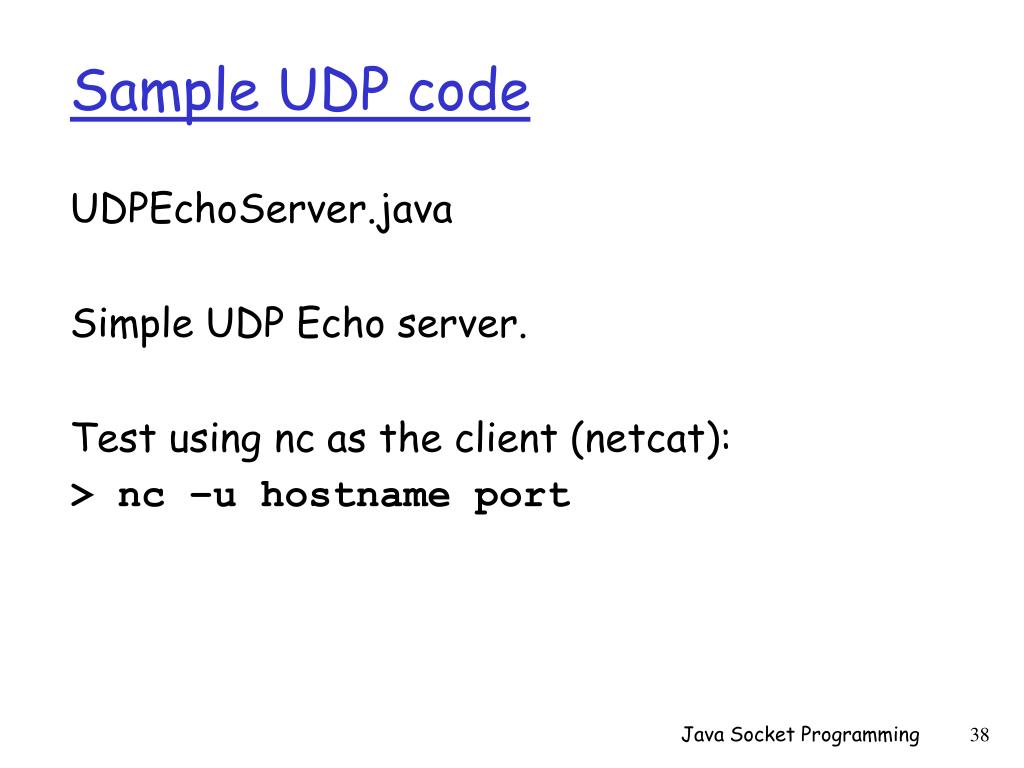 Sample UDP code

UDPEchoServer.java

Simple UDP Echo server.

Test using nc as the client (netcat):
> nc –u hostname port

Java Socket Programming 38